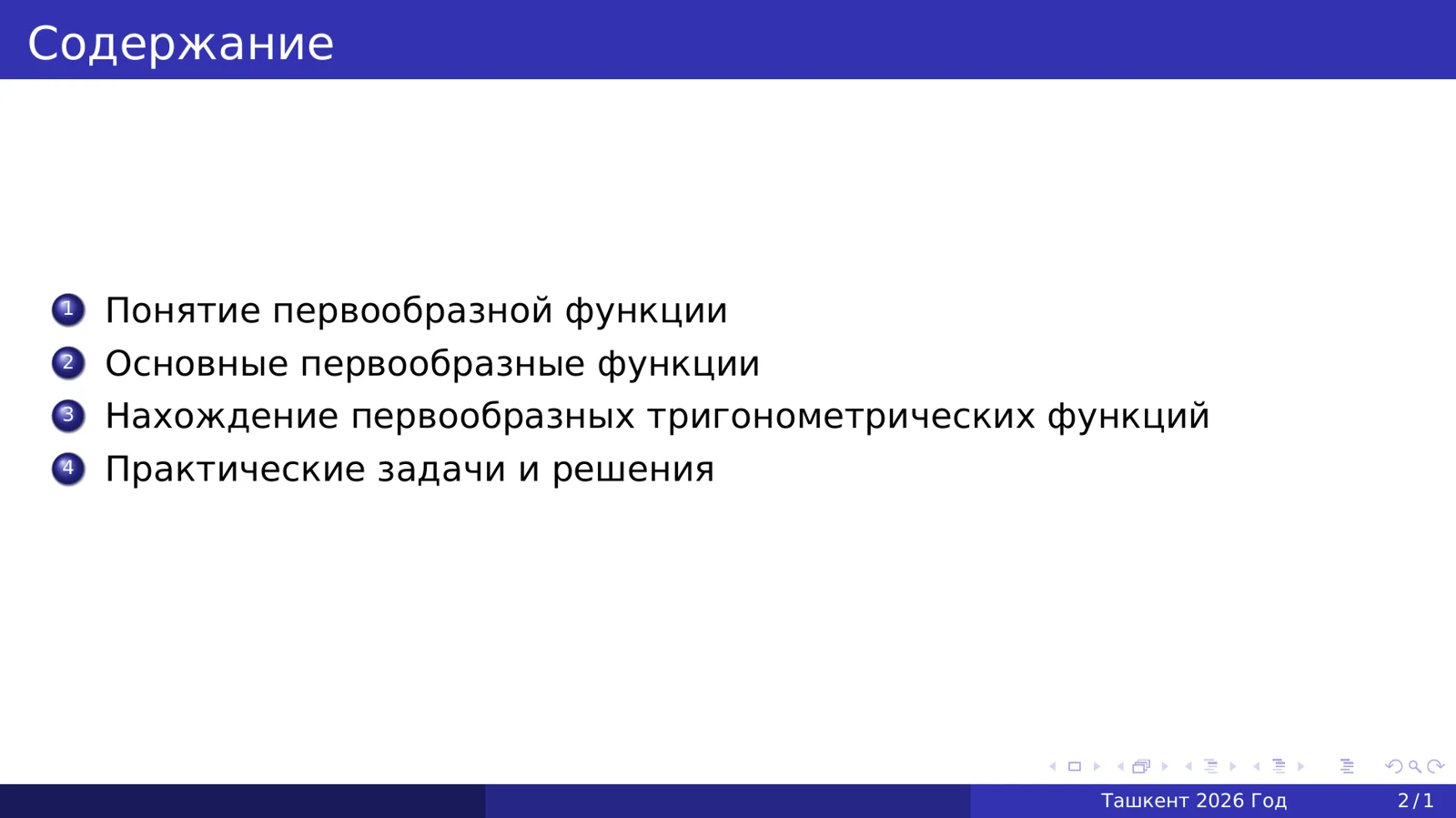 Содержание

1 Понятие первообразной функции
2 Основные первообразные функции
3 Нахождение первообразных тригонометрических функций
4 Практические задачи и решения

Ташкент 2026 Год 2 / 1